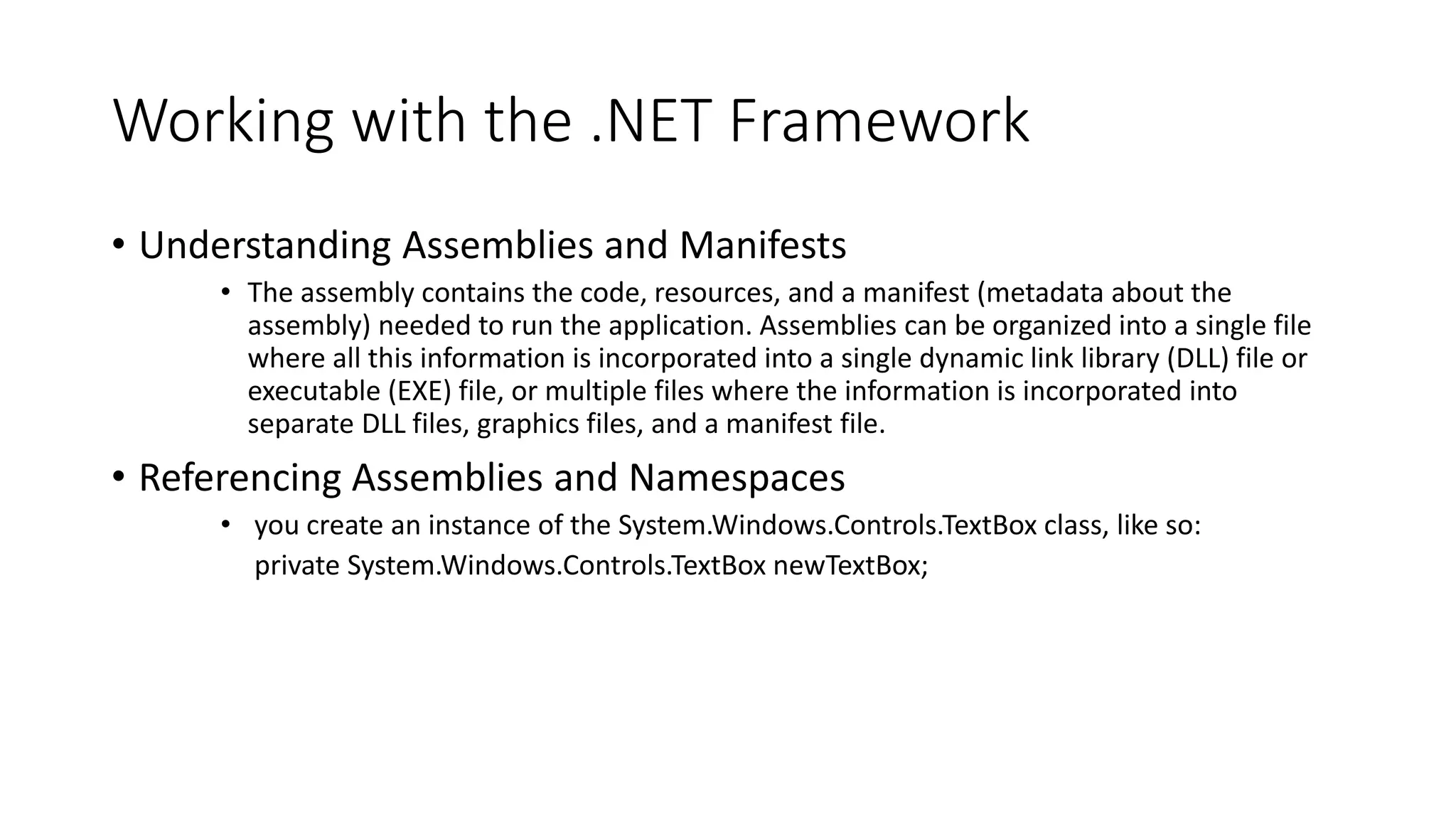 Working with the .NET Framework

• Understanding Assemblies and Manifests

• The assembly contains the code, resources, and a manifest (metadata about the assembly) needed to run the application. Assemblies can be organized into a single file where all this information is incorporated into a single dynamic link library (DLL) file or executable (EXE) file, or multiple files where the information is incorporated into separate DLL files, graphics files, and a manifest file.

• Referencing Assemblies and Namespaces

• you create an instance of the System.Windows.Controls.TextBox class, like so:
private System.Windows.Controls.TextBox newTextBox;